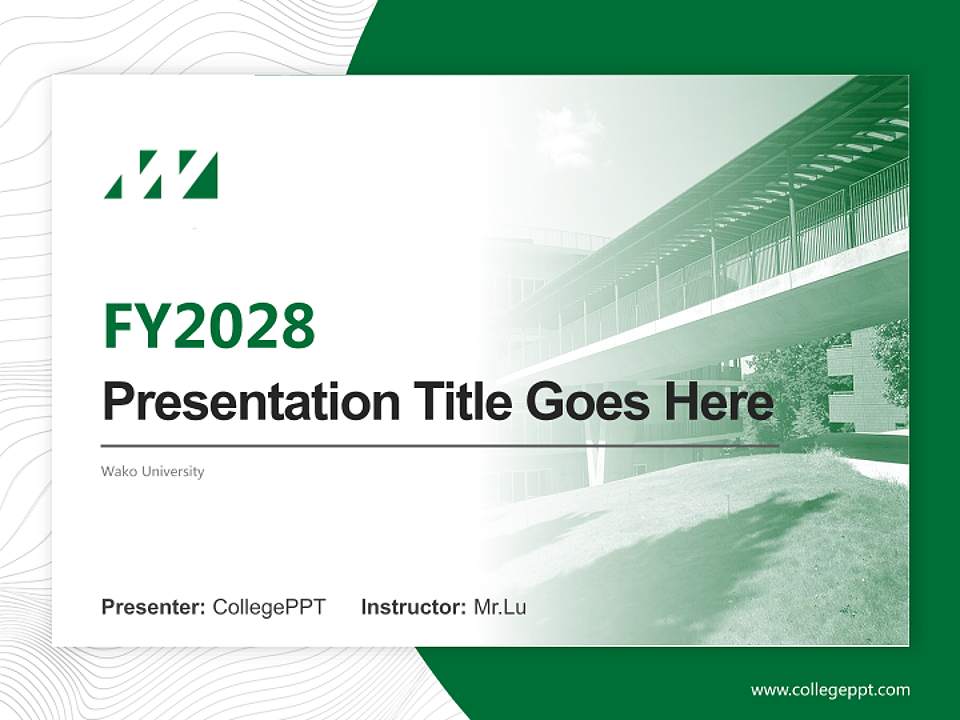 FY2028

Presentation Title Goes Here

Wako University

Presenter: CollegePPT Instructor: Mr.Lu

www.collegeppt.com